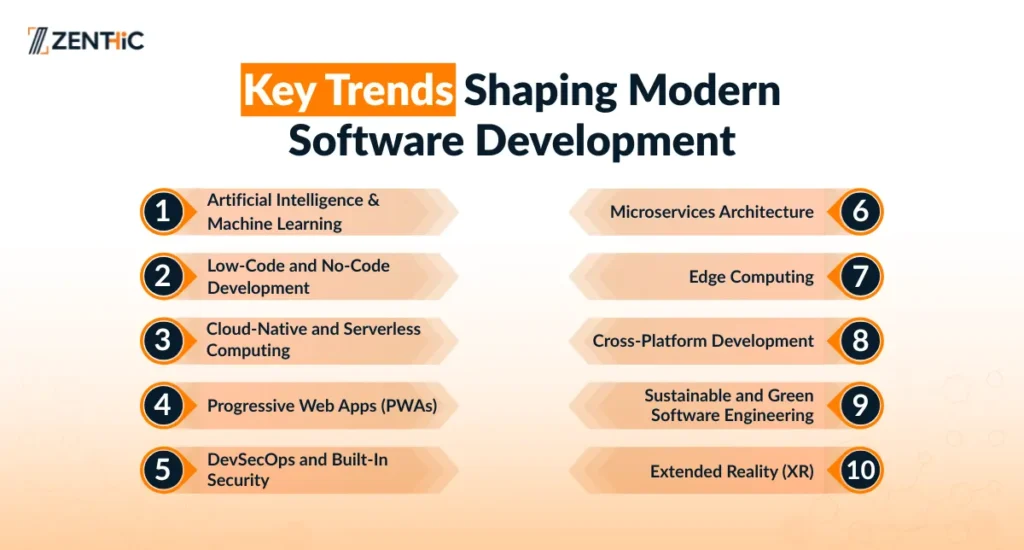 ZENTHIC

Key Trends Shaping Modern Software Development

1 Artificial Intelligence & Machine Learning

2 Low-Code and No-Code Development

3 Cloud-Native and Serverless Computing

4 Progressive Web Apps (PWAs)

5 DevSecOps and Built-In Security

Microservices Architecture 6

Edge Computing 7

Cross-Platform Development 8

Sustainable and Green Software Engineering 9

Extended Reality (XR) 10